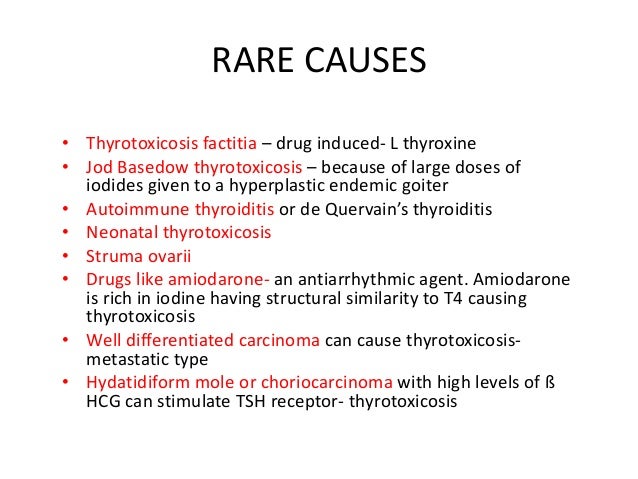 RARE CAUSES

• Thyrotoxicosis factitia – drug induced- L thyroxine
• Jod Basedow thyrotoxicosis – because of large doses of iodides given to a hyperplastic endemic goiter
• Autoimmune thyroiditis or de Quervain's thyroiditis
• Neonatal thyrotoxicosis
• Struma ovarii
• Drugs like amiodarone- an antiarrhythmic agent. Amiodarone is rich in iodine having structural similarity to T4 causing thyrotoxicosis
• Well differentiated carcinoma can cause thyrotoxicosis- metastatic type
• Hydatidiform mole or choriocarcinoma with high levels of ß HCG can stimulate TSH receptor- thyrotoxicosis